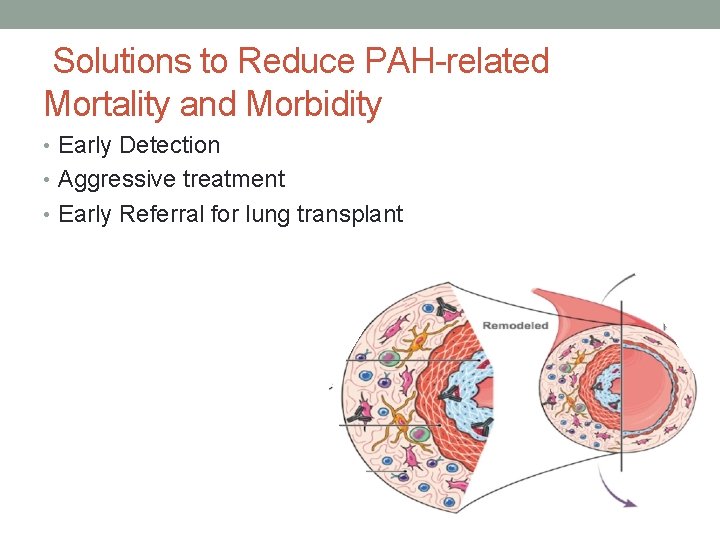 Solutions to Reduce PAH-related Mortality and Morbidity

• Early Detection
• Aggressive treatment
• Early Referral for lung transplant

Remodeled